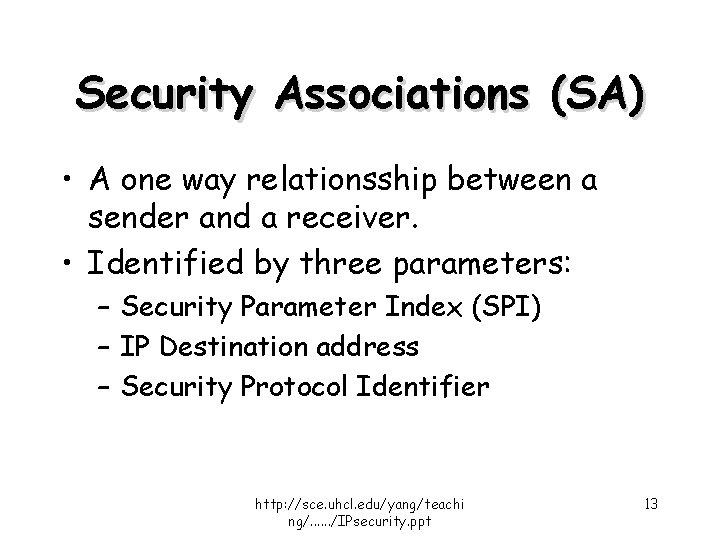 Security Associations (SA)

• A one way relationsship between a sender and a receiver.

• Identified by three parameters:

– Security Parameter Index (SPI)

– IP Destination address

– Security Protocol Identifier

http://sce.uhcl.edu/yang/teaching/...../IPsecurity.ppt

13